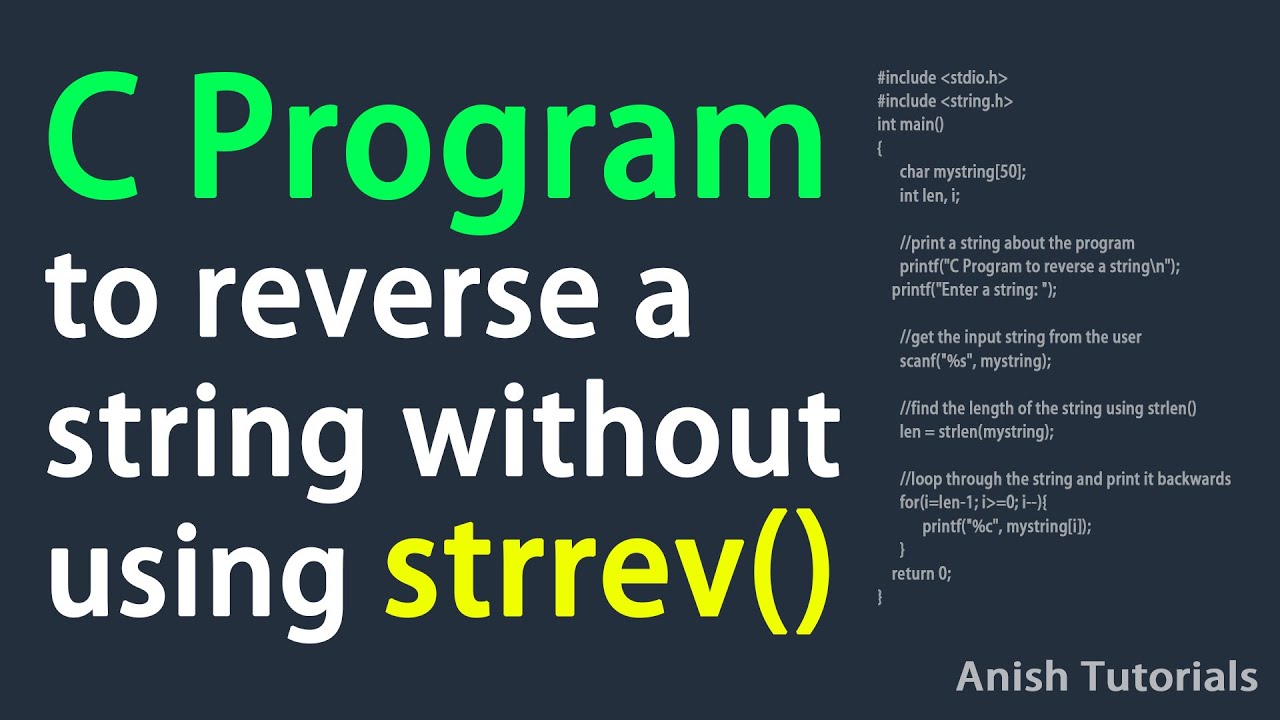 C Program to reverse a string without using strrev()

#include <stdio.h>
#include <string.h>
int main()
{
char mystring[50];
int len, i;

//print a string about the program
printf("C Program to reverse a string\n");
printf("Enter a string: ");

//get the input string from the user
scanf("%s", mystring);

//find the length of the string using strlen()
len = strlen(mystring);

//loop through the string and print it backwards
for(i=len-1; i>=0; i--){
printf("%c", mystring[i]);
}
return 0;
}

Anish Tutorials